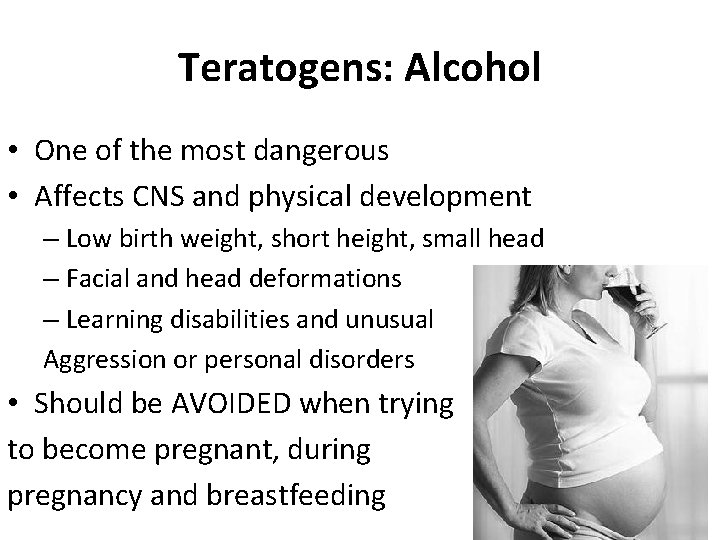 Teratogens: Alcohol

• One of the most dangerous
• Affects CNS and physical development
– Low birth weight, short height, small head
– Facial and head deformations
– Learning disabilities and unusual Aggression or personal disorders
• Should be AVOIDED when trying to become pregnant, during pregnancy and breastfeeding